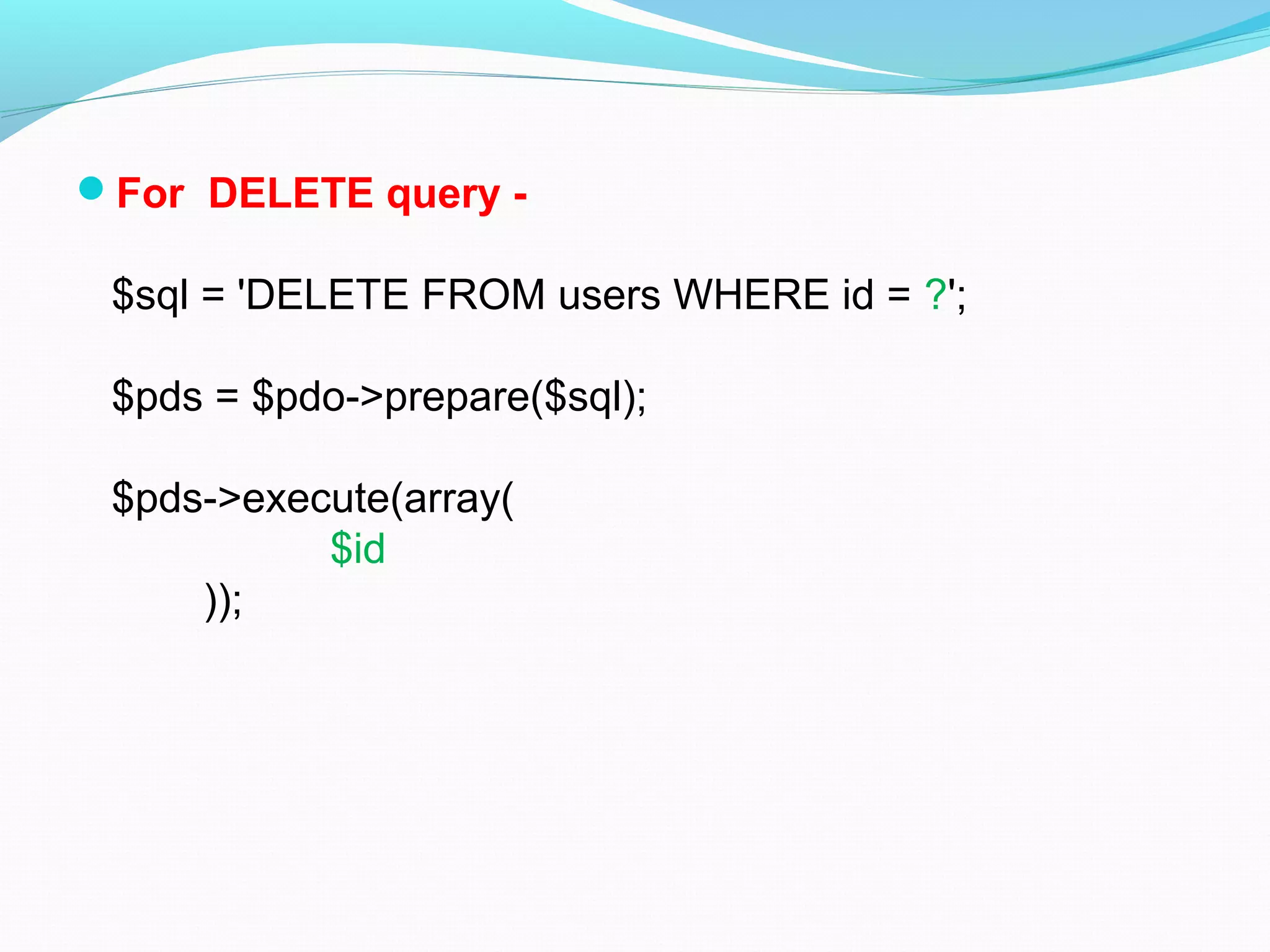 For DELETE query -

$sql = 'DELETE FROM users WHERE id = ?';

$pds = $pdo->prepare($sql);

$pds->execute(array(
$id
));